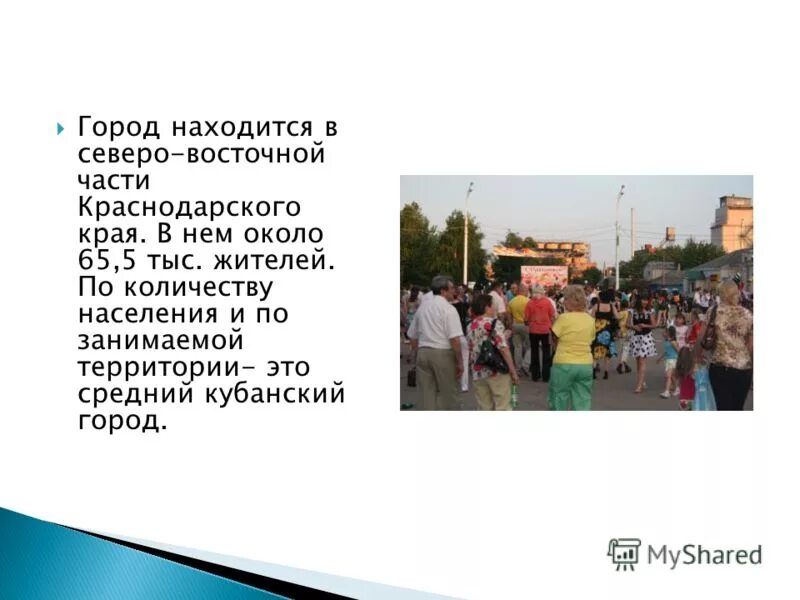 Город находится в северо-восточной части Краснодарского края. В нем около 65,5 тыс. жителей. По количеству населения и по занимаемой территории- это средний кубанский город.

MyShared